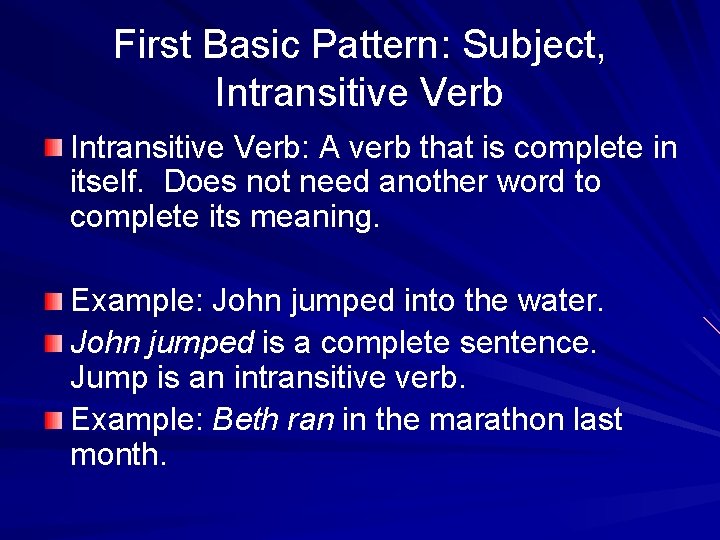 First Basic Pattern: Subject, Intransitive Verb

Intransitive Verb: A verb that is complete in itself.  Does not need another word to complete its meaning.

Example: John jumped into the water.

John jumped is a complete sentence. Jump is an intransitive verb.

Example: Beth ran in the marathon last month.